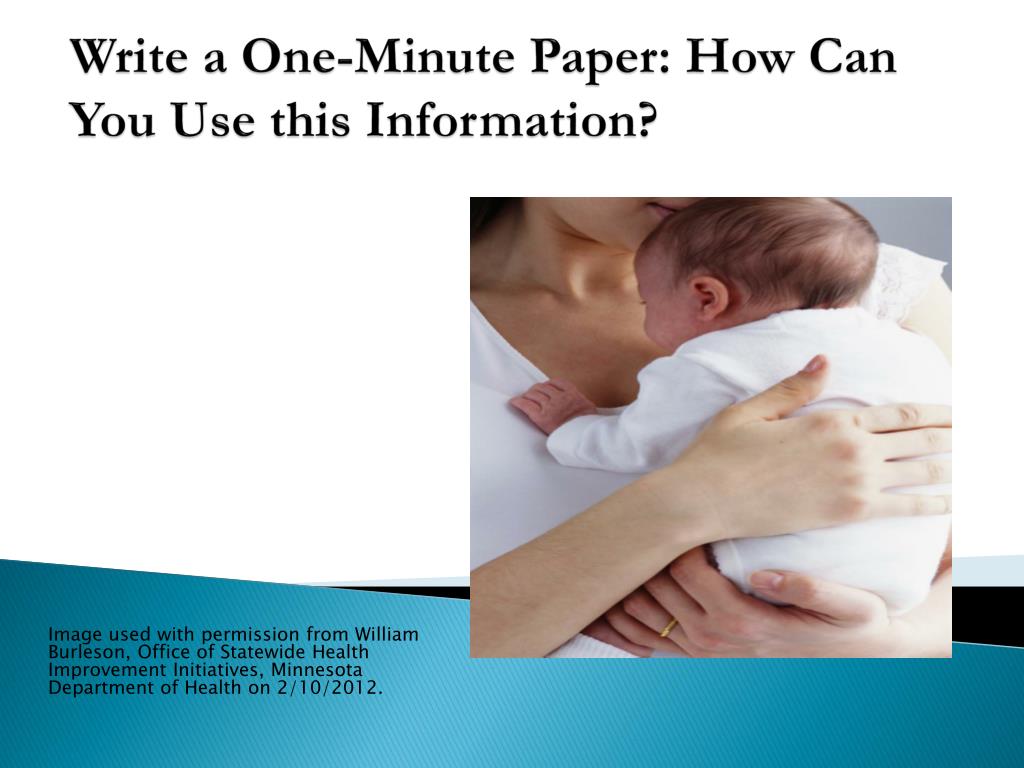 Write a One-Minute Paper: How Can You Use this Information?

Image used with permission from William Burleson, Office of Statewide Health Improvement Initiatives, Minnesota Department of Health on 2/10/2012.